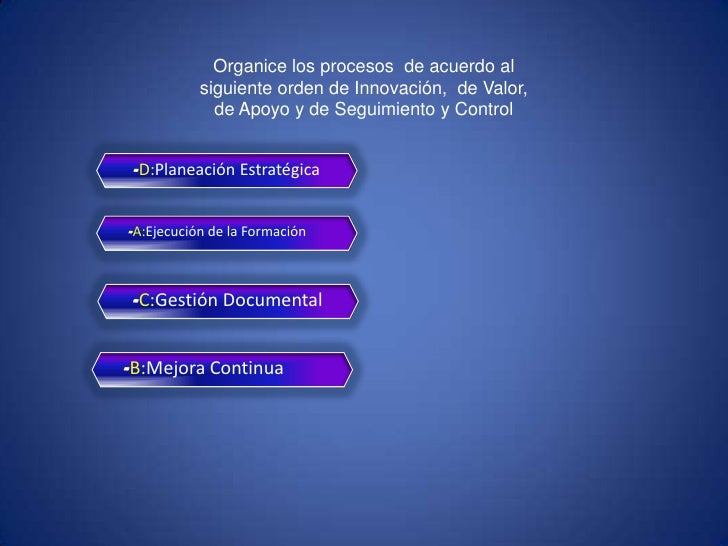 Organice los procesos  de acuerdo al siguiente orden de Innovación,  de Valor, de Apoyo y de Seguimiento y Control

-D:Planeación Estratégica

-A:Ejecución de la Formación

-C:Gestión Documental

-B:Mejora Continua